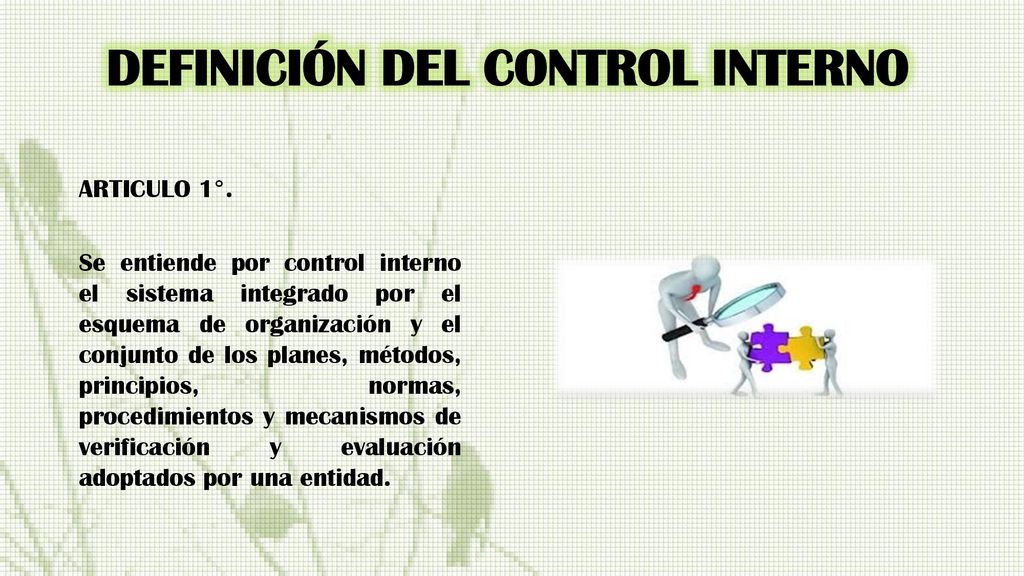 DEFINICIÓN DEL CONTROL INTERNO

ARTICULO 1°.

Se entiende por control interno el sistema integrado por el esquema de organización y el conjunto de los planes, métodos, principios, normas, procedimientos y mecanismos de verificación y evaluación adoptados por una entidad.